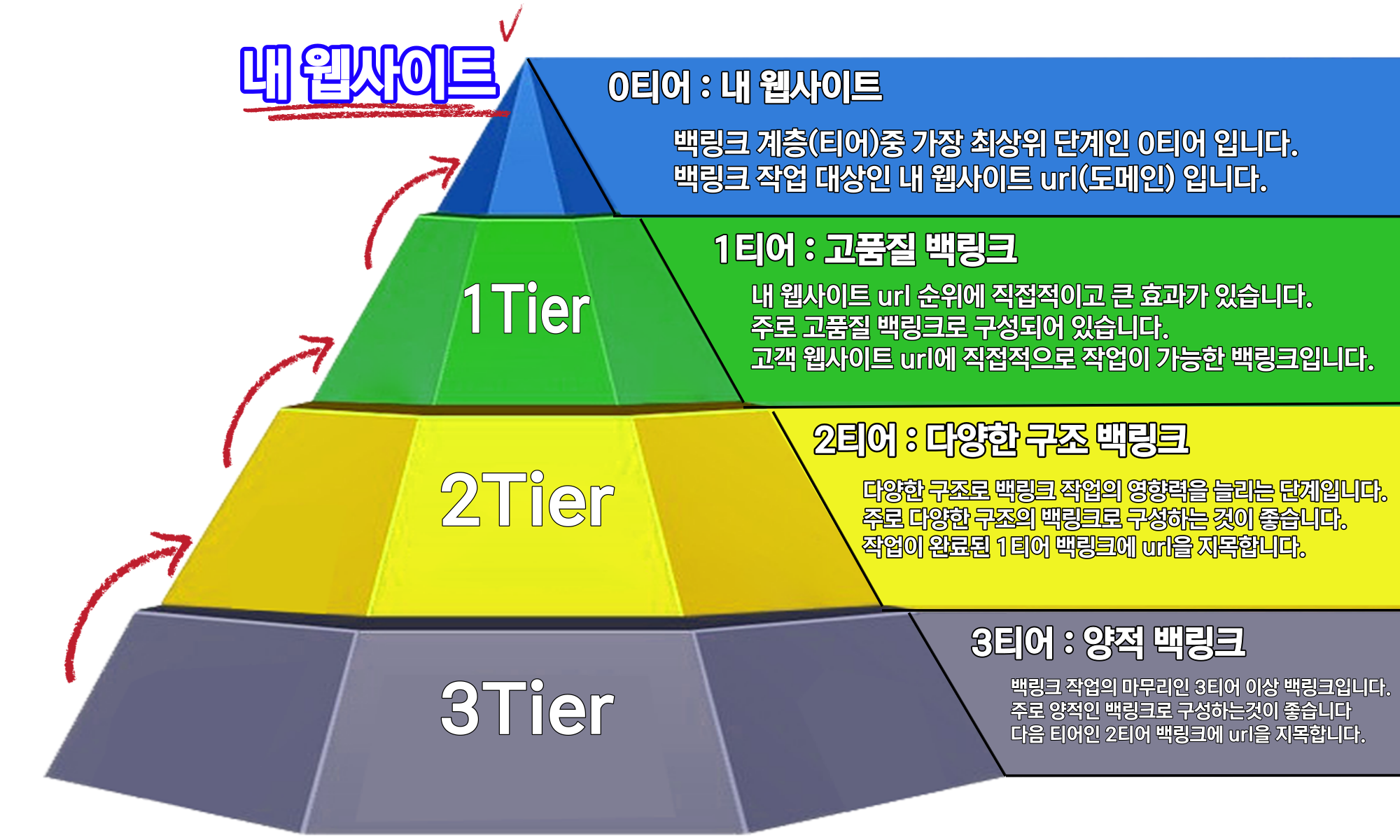 내 웹사이트

0티어 : 내 웹사이트

백링크 계층(티어)중 가장 최상위 단계인 0티어 입니다.
백링크 작업 대상인 내 웹사이트 url(도메인) 입니다.

1Tier

1티어 : 고품질 백링크

내 웹사이트 url 순위에 직접적이고 큰 효과가 있습니다.
주로 고품질 백링크로 구성되어 있습니다.
고객 웹사이트 url에 직접적으로 작업이 가능한 백링크입니다.

2Tier

2티어 : 다양한 구조 백링크

다양한 구조로 백링크 작업의 영향력을 늘리는 단계입니다.
주로 다양한 구조의 백링크로 구성하는 것이 좋습니다.
작업이 완료된 1티어 백링크에 url을 지목합니다.

3Tier

3티어 : 양적 백링크

백링크 작업의 마무리인 3티어 이상 백링크입니다.
주로 양적인 백링크로 구성하는것이 좋습니다
다음 티어인 2티어 백링크에 url을 지목합니다.